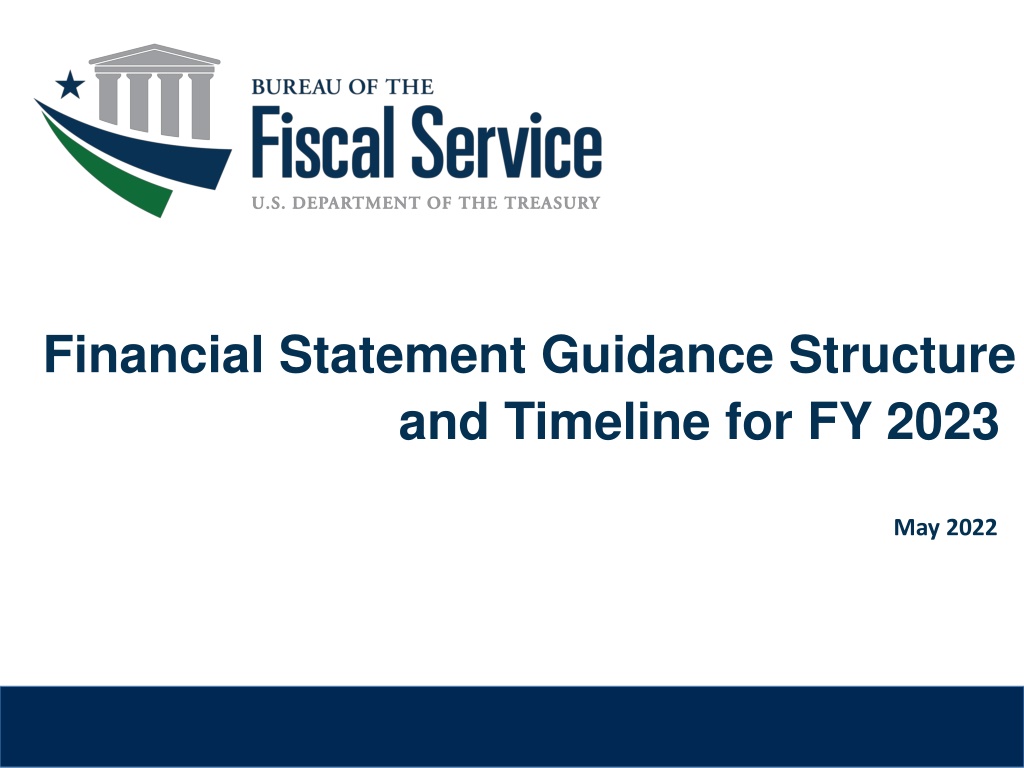 BUREAU OF THE
Fiscal Service
U.S. DEPARTMENT OF THE TREASURY

Financial Statement Guidance Structure and Timeline for FY 2023

May 2022